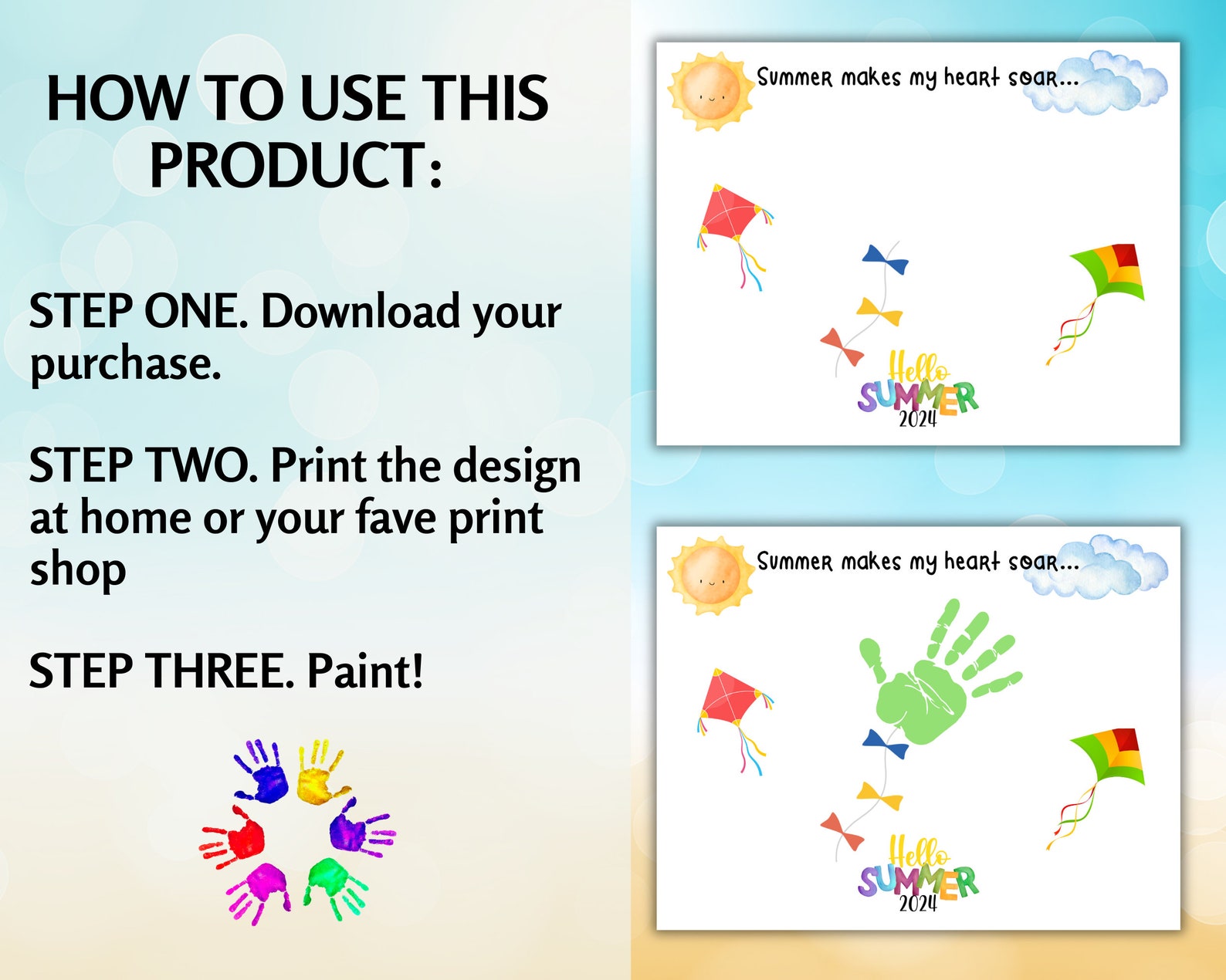 HOW TO USE THIS PRODUCT:

STEP ONE. Download your purchase.

STEP TWO. Print the design at home or your fave print shop

STEP THREE. Paint!

Summer makes my heart soar...

Hello SUMMER 2024

Summer makes my heart soar...

Hello SUMMER 2024